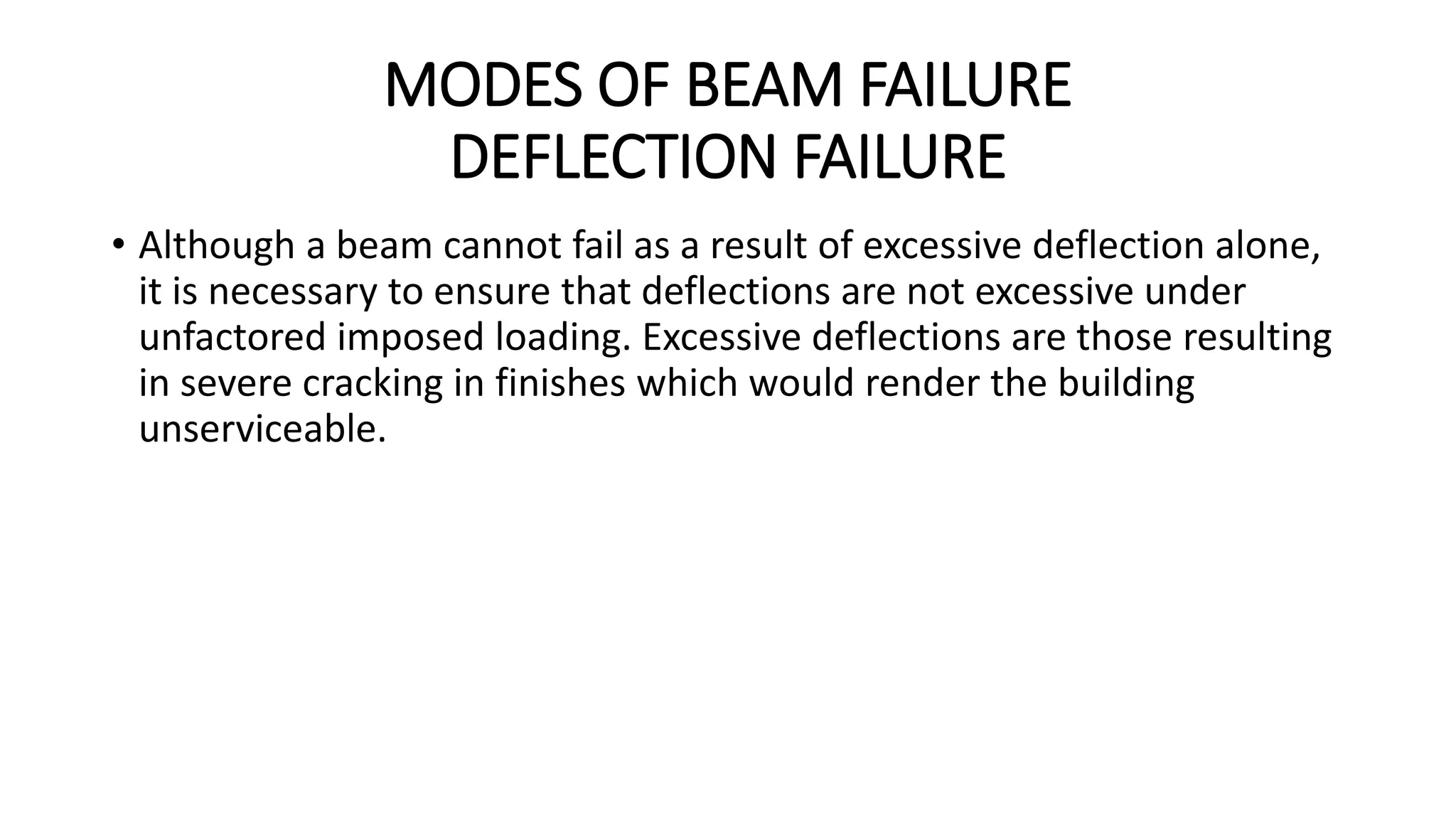 MODES OF BEAM FAILURE
DEFLECTION FAILURE

• Although a beam cannot fail as a result of excessive deflection alone, it is necessary to ensure that deflections are not excessive under unfactored imposed loading. Excessive deflections are those resulting in severe cracking in finishes which would render the building unserviceable.